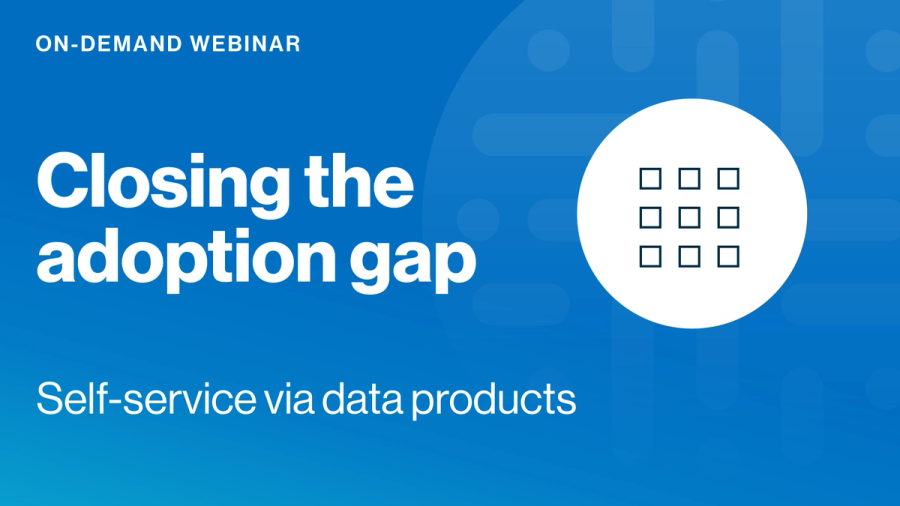 ON-DEMAND WEBINAR

Closing the adoption gap

Self-service via data products